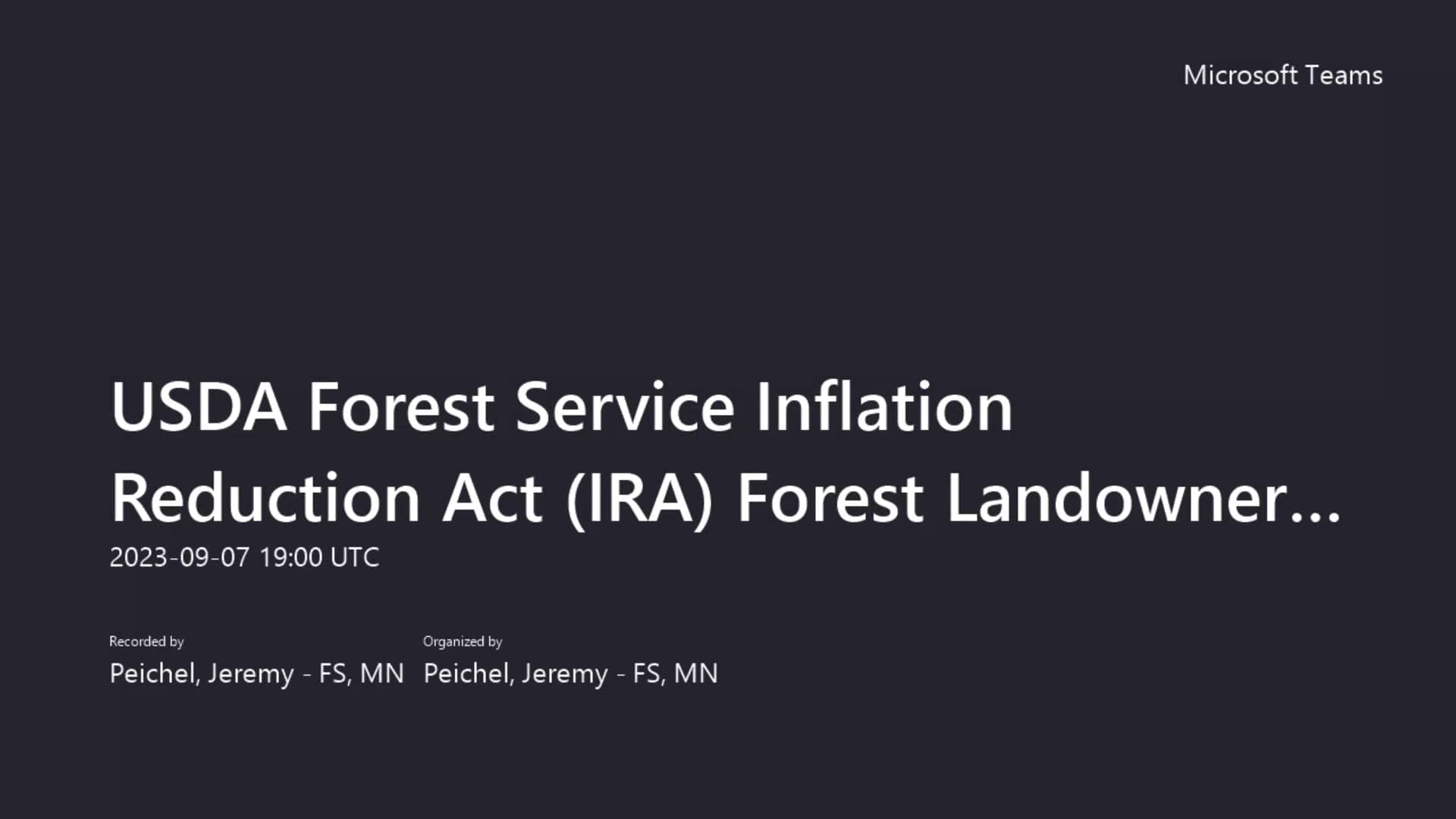 Microsoft Teams

USDA Forest Service Inflation Reduction Act (IRA) Forest Landowner...

2023-09-07 19:00 UTC

Recorded by
Peichel, Jeremy - FS, MN

Organized by
Peichel, Jeremy - FS, MN